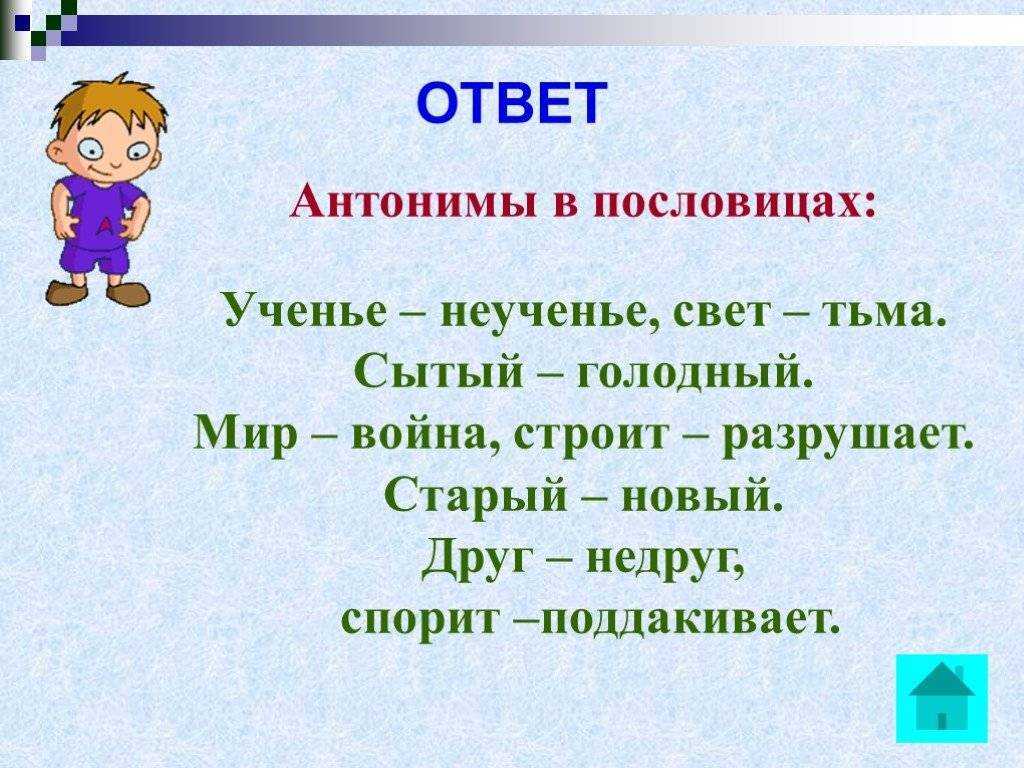 ОТВЕТ

Антонимы в пословицах:

Ученье – неученье, свет – тьма.
Сытый – голодный.
Мир – война, строит – разрушает.
Старый – новый.
Друг – недруг,
спорит –поддакивает.